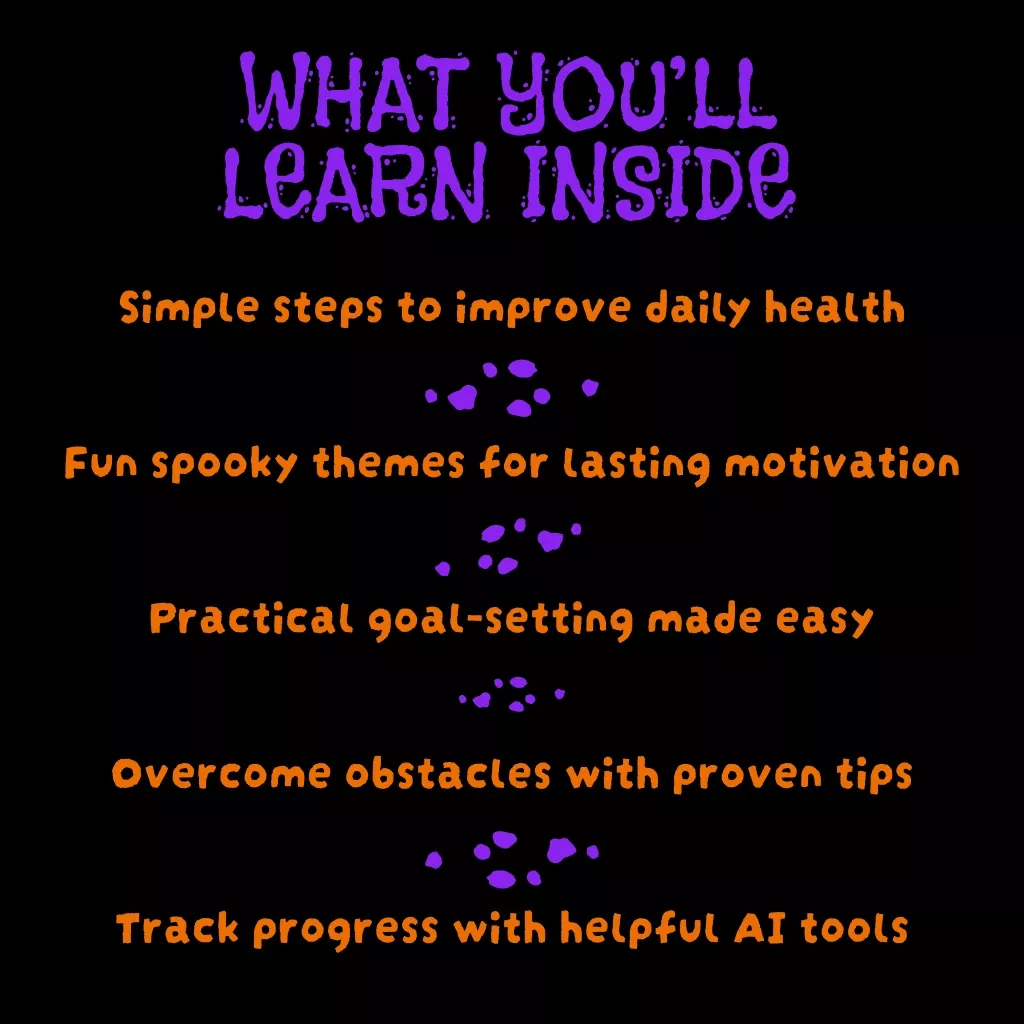 WHAT YOU'LL LEARN INSIDE

Simple steps to improve daily health

Fun spooky themes for lasting motivation

Practical goal-setting made easy

Overcome obstacles with proven tips

Track progress with helpful AI tools